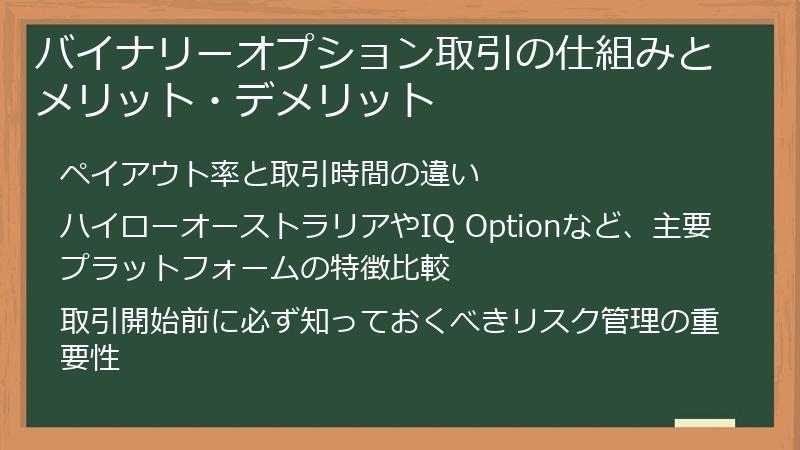 バイナリーオプション取引の仕組みとメリット・デメリット

ペイアウト率と取引時間の違い

ハイローオーストラリアやIQ Optionなど、主要プラットフォームの特徴比較

取引開始前に必ず知っておくべきリスク管理の重要性